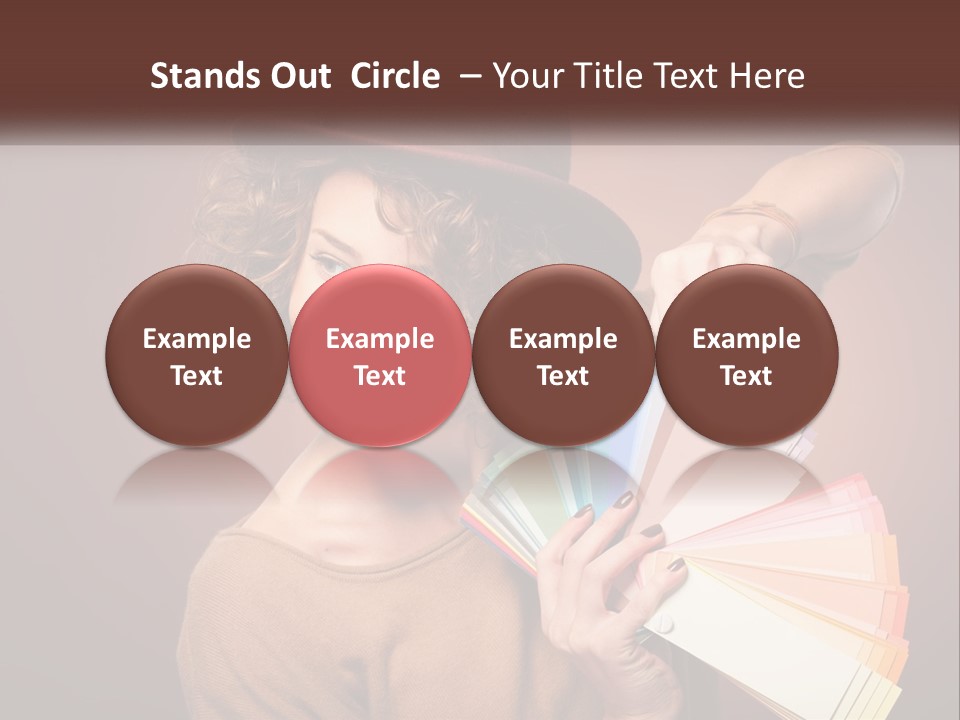 Stands Out Circle – Your Title Text Here

Example Text

Example Text

Example Text

Example Text